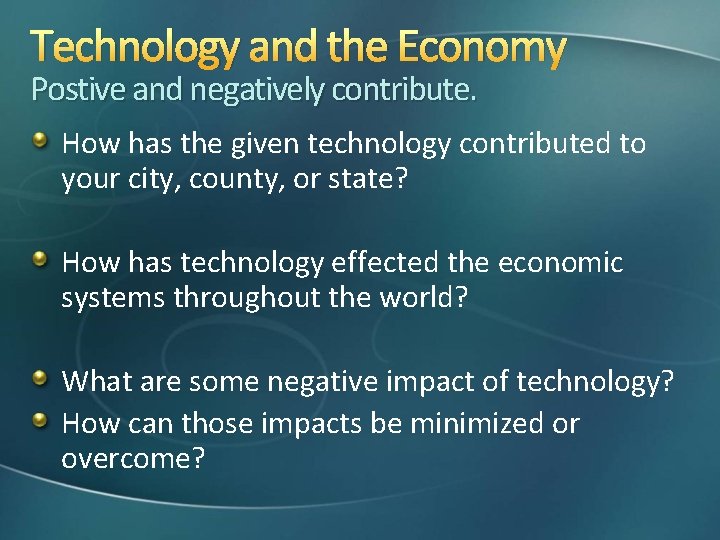 Technology and the Economy
Postive and negatively contribute.

How has the given technology contributed to your city, county, or state?

How has technology effected the economic systems throughout the world?

What are some negative impact of technology?

How can those impacts be minimized or overcome?